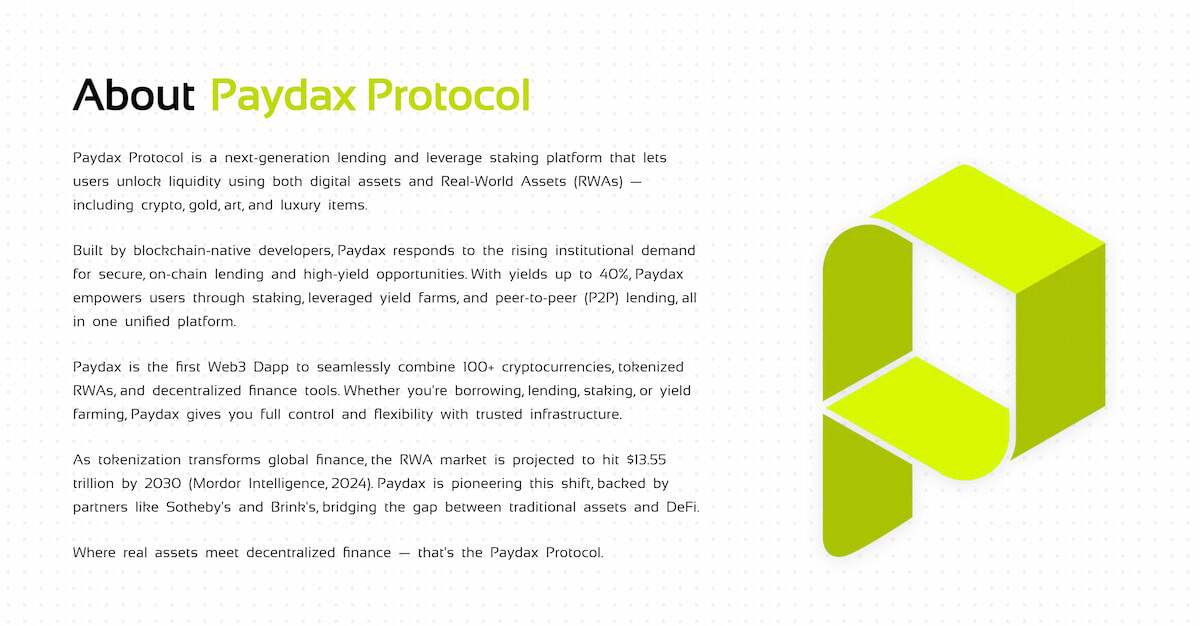 About Paydax Protocol

Paydax Protocol is a next-generation lending and leverage staking platform that lets users unlock liquidity using both digital assets and Real-World Assets (RWAs) — including crypto, gold, art, and luxury items.

Built by blockchain-native developers, Paydax responds to the rising institutional demand for secure, on-chain lending and high-yield opportunities. With yields up to 40%, Paydax empowers users through staking, leveraged yield farms, and peer-to-peer (P2P) lending, all in one unified platform.

Paydax is the first Web3 Dapp to seamlessly combine 100+ cryptocurrencies, tokenized RWAs, and decentralized finance tools. Whether you're borrowing, lending, staking, or yield farming, Paydax gives you full control and flexibility with trusted infrastructure.

As tokenization transforms global finance, the RWA market is projected to hit $13.55 trillion by 2030 (Mordor Intelligence, 2024). Paydax is pioneering this shift, backed by partners like Sotheby's and Brink's, bridging the gap between traditional assets and DeFi.

Where real assets meet decentralized finance — that's the Paydax Protocol.